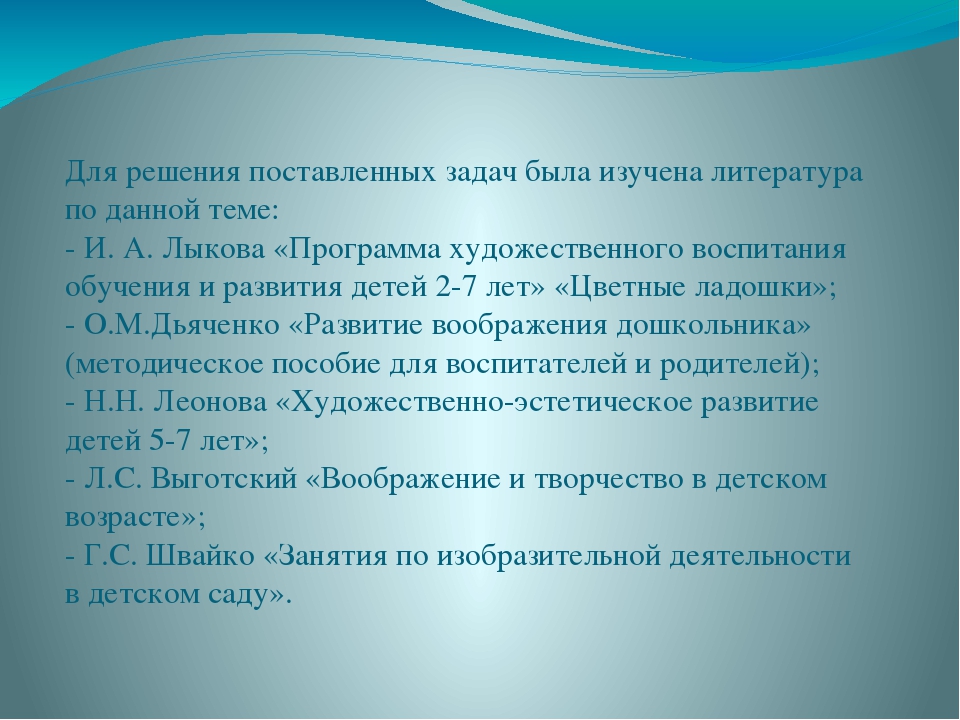 Для решения поставленных задач была изучена литература по данной теме:
- И. А. Лыкова «Программа художественного воспитания обучения и развития детей 2-7 лет» «Цветные ладошки»;
- О.М.Дьяченко «Развитие воображения дошкольника» (методическое пособие для воспитателей и родителей);
- Н.Н. Леонова «Художественно-эстетическое развитие детей 5-7 лет»;
- Л.С. Выготский «Воображение и творчество в детском возрасте»;
- Г.С. Швайко «Занятия по изобразительной деятельности в детском саду».